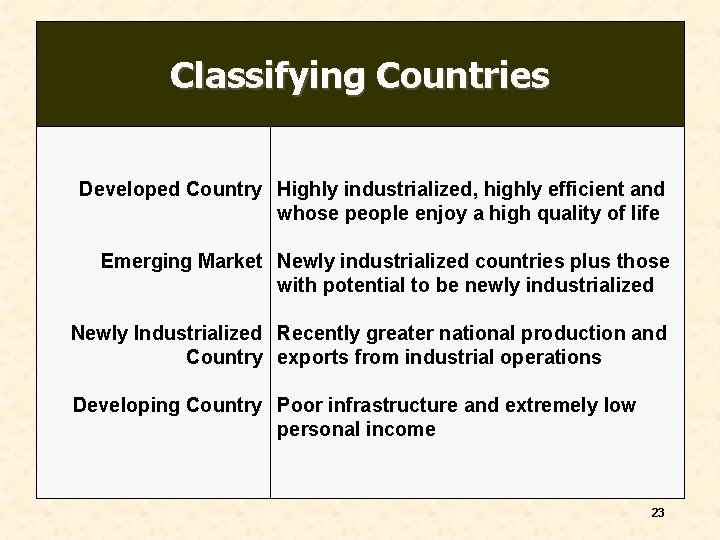 Classifying Countries

| | |
|---|---|
| Developed Country | Highly industrialized, highly efficient and whose people enjoy a high quality of life |
| Emerging Market | Newly industrialized countries plus those with potential to be newly industrialized |
| Newly Industrialized Country | Recently greater national production and exports from industrial operations |
| Developing Country | Poor infrastructure and extremely low personal income |

23